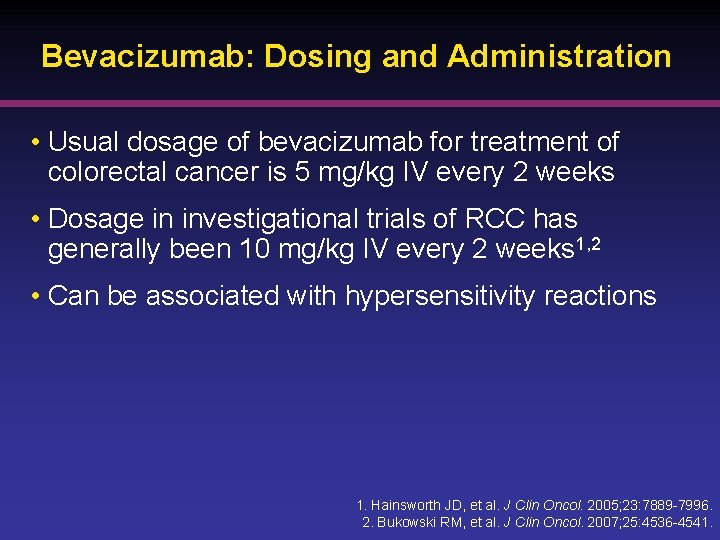 Bevacizumab: Dosing and Administration

• Usual dosage of bevacizumab for treatment of colorectal cancer is 5 mg/kg IV every 2 weeks

• Dosage in investigational trials of RCC has generally been 10 mg/kg IV every 2 weeks$^{1,2}$

• Can be associated with hypersensitivity reactions

1. Hainsworth JD, et al. J Clin Oncol. 2005;23:7889-7996.
2. Bukowski RM, et al. J Clin Oncol. 2007;25:4536-4541.